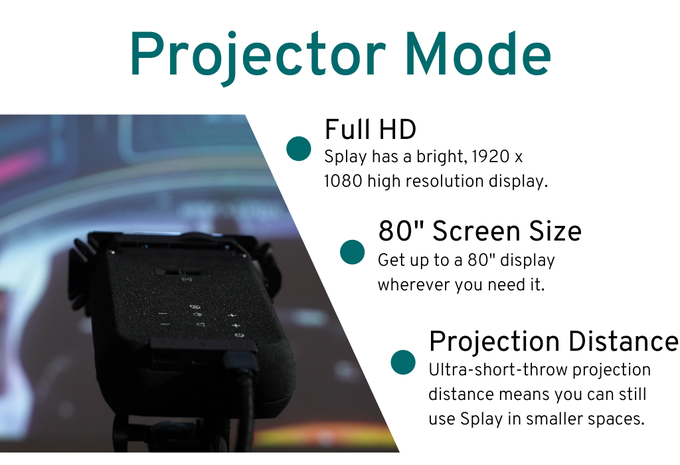 Projector Mode

Full HD
Splay has a bright, 1920 x 1080 high resolution display.

80" Screen Size
Get up to a 80" display wherever you need it.

Projection Distance
Ultra-short-throw projection distance means you can still use Splay in smaller spaces.